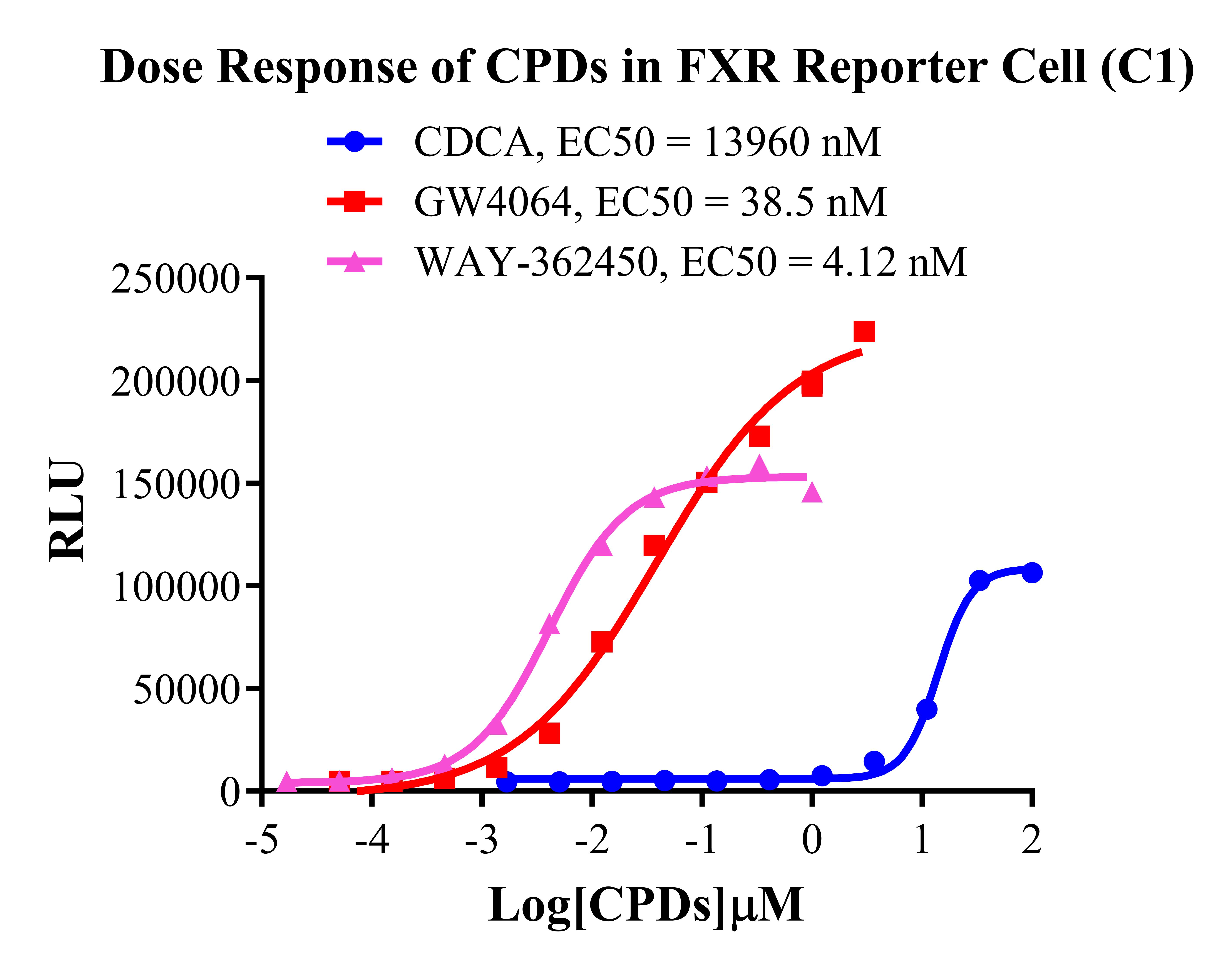 Dose Response of CPDs in FXR Reporter Cell (C1)

CDCA, EC50 = 13960 nM
GW4064, EC50 = 38.5 nM
WAY-362450, EC50 = 4.12 nM

RLU

250000
200000
150000
100000
50000
0

-5
-4
-3
-2
-1
0
1
2

Log[CPDs]μM